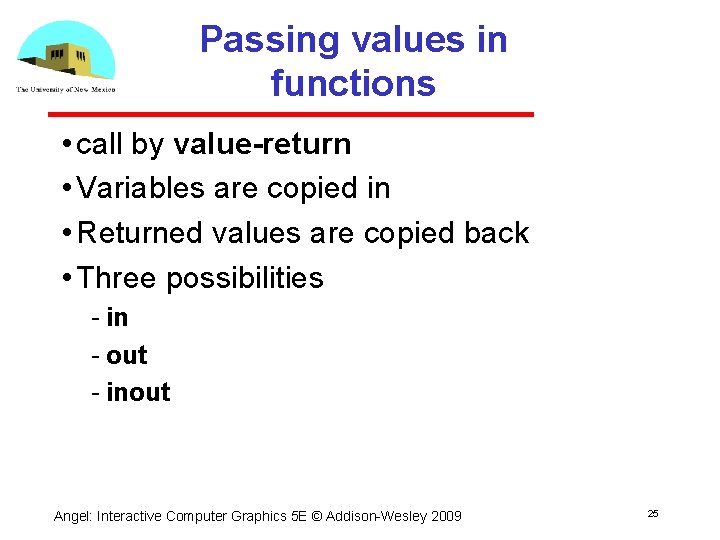 The University of New Mexico

Passing values in functions

• call by value-return
• Variables are copied in
• Returned values are copied back
• Three possibilities
- in
- out
- inout

Angel: Interactive Computer Graphics 5E © Addison-Wesley 2009

25